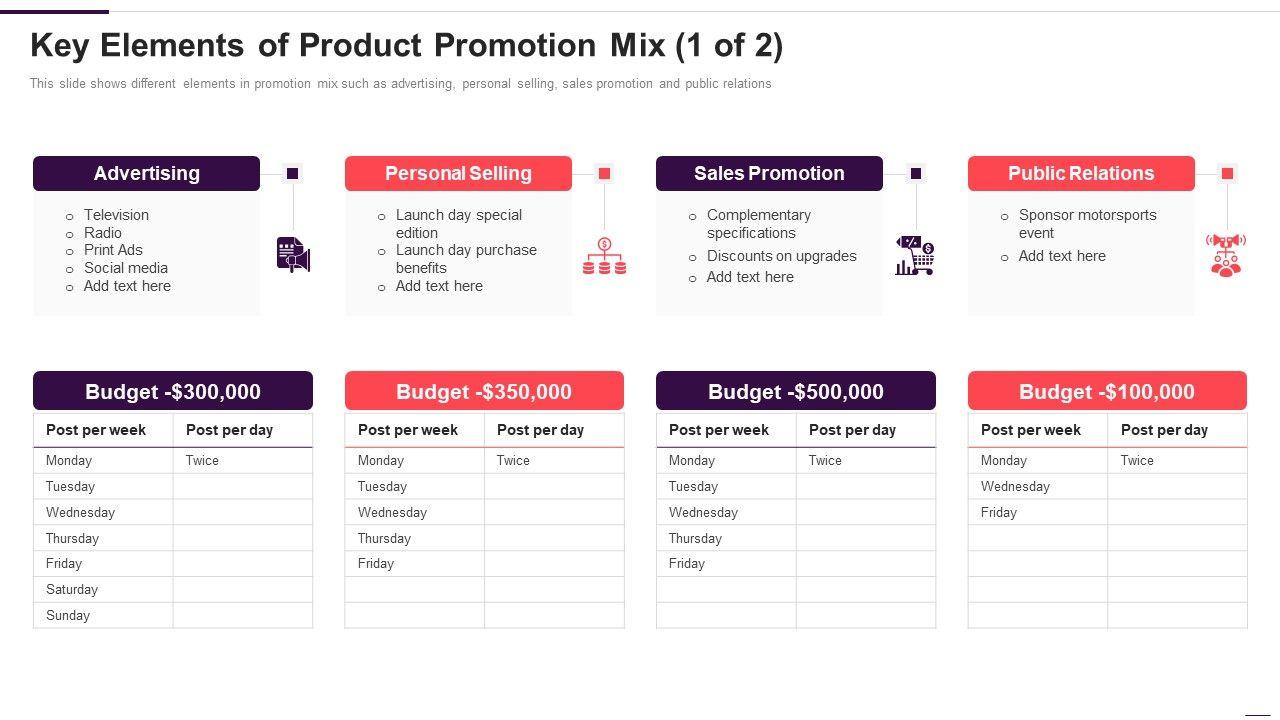 Key Elements of Product Promotion Mix (1 of 2)

This slide shows different elements in promotion mix such as advertising, personal selling, sales promotion and public relations

Advertising
- Television
- Radio
- Print Ads
- Social media
- Add text here

Personal Selling
- Launch day special edition
- Launch day purchase benefits
- Add text here

Sales Promotion
- Complementary specifications
- Discounts on upgrades
- Add text here

Public Relations
- Sponsor motorsports event
- Add text here

Budget -$300,000

| Post per week | Post per day |
|---|---|
| Monday | Twice |
| Tuesday | |
| Wednesday | |
| Thursday | |
| Friday | |
| Saturday | |
| Sunday | |

Budget -$350,000

| Post per week | Post per day |
|---|---|
| Monday | Twice |
| Tuesday | |
| Wednesday | |
| Thursday | |
| Friday | |
| | |
| | |

Budget -$500,000

| Post per week | Post per day |
|---|---|
| Monday | Twice |
| Tuesday | |
| Wednesday | |
| Thursday | |
| Friday | |
| | |
| | |

Budget -$100,000

| Post per week | Post per day |
|---|---|
| Monday | Twice |
| Wednesday | |
| Friday | |
| | |
| | |
| | |
| | |